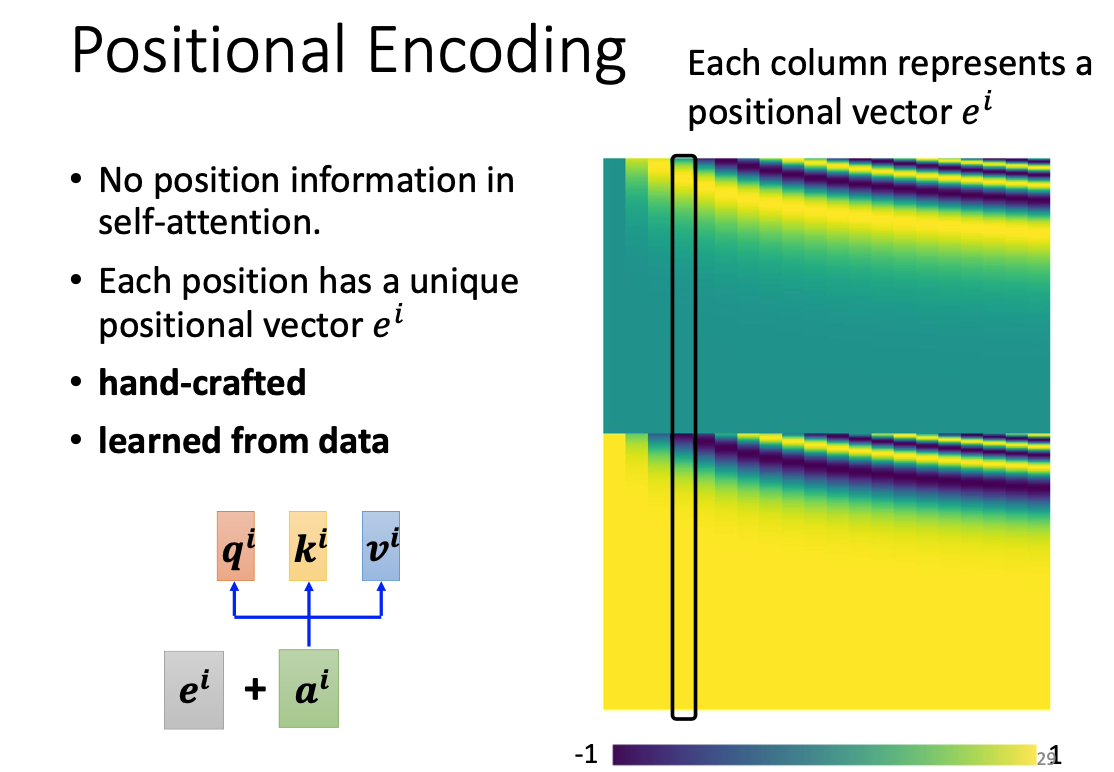 Positional Encoding

Each column represents a positional vector $e^i$

• No position information in self-attention.

• Each position has a unique positional vector $e^i$

• **hand-crafted**

• **learned from data**

$q^i$ $k^i$ $v^i$

$e^i$ + $a^i$

-1 1

29